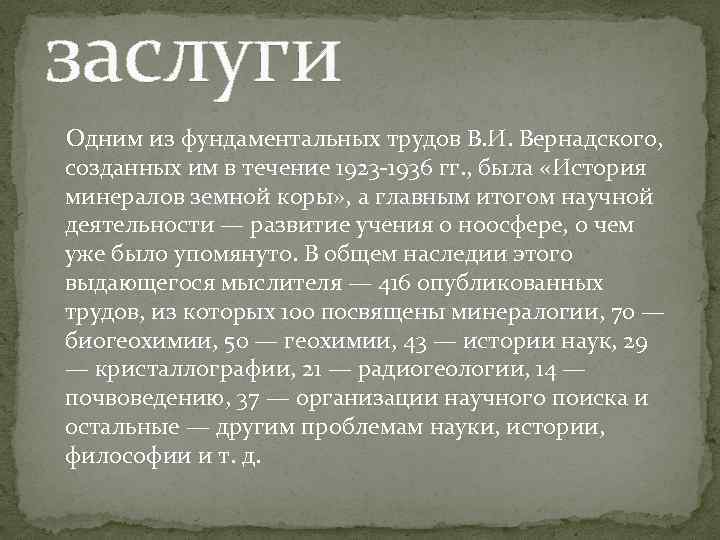 заслуги

Одним из фундаментальных трудов В.И. Вернадского, созданных им в течение 1923-1936 гг., была «История минералов земной коры», а главным итогом научной деятельности — развитие учения о ноосфере, о чем уже было упомянуто. В общем наследии этого выдающегося мыслителя — 416 опубликованных трудов, из которых 100 посвящены минералогии, 70 — биогеохимии, 50 — геохимии, 43 — истории наук, 29 — кристаллографии, 21 — радиогеологии, 14 — почвоведению, 37 — организации научного поиска и остальные — другим проблемам науки, истории, философии и т. д.